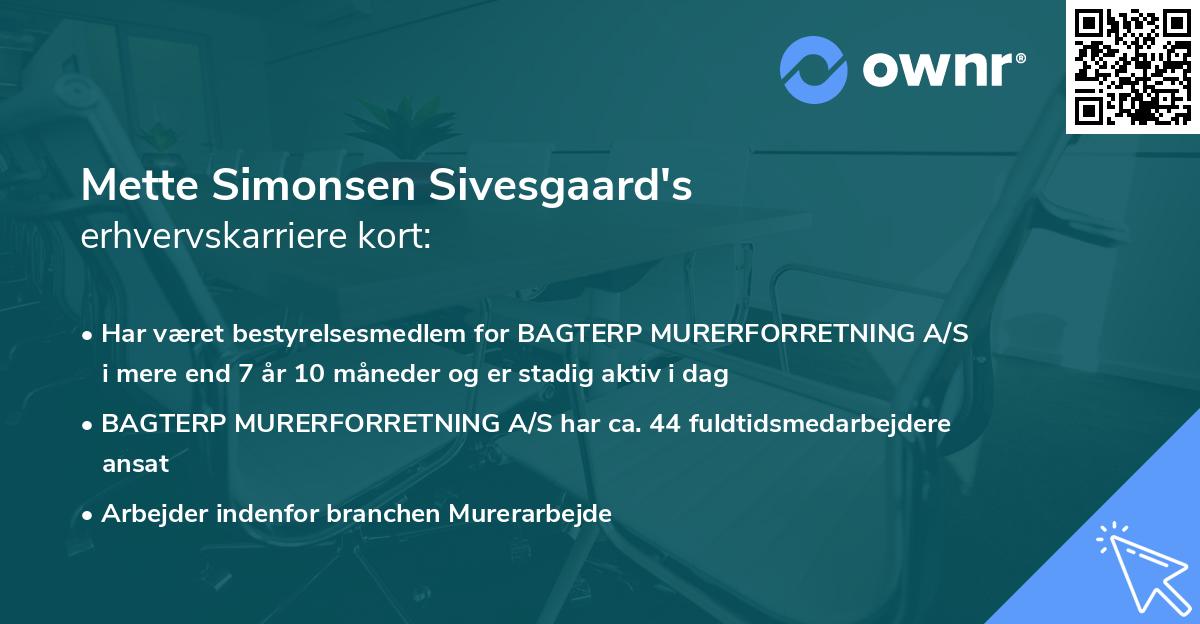 ownr®

Mette Simonsen Sivesgaard's
erhvervskarriere kort:

• Har været bestyrelsesmedlem for BAGTERP MURERFORRETNING A/S i mere end 7 år 10 måneder og er stadig aktiv i dag
• BAGTERP MURERFORRETNING A/S har ca. 44 fuldtidsmedarbejdere ansat
• Arbejder indenfor branchen Murerarbejde